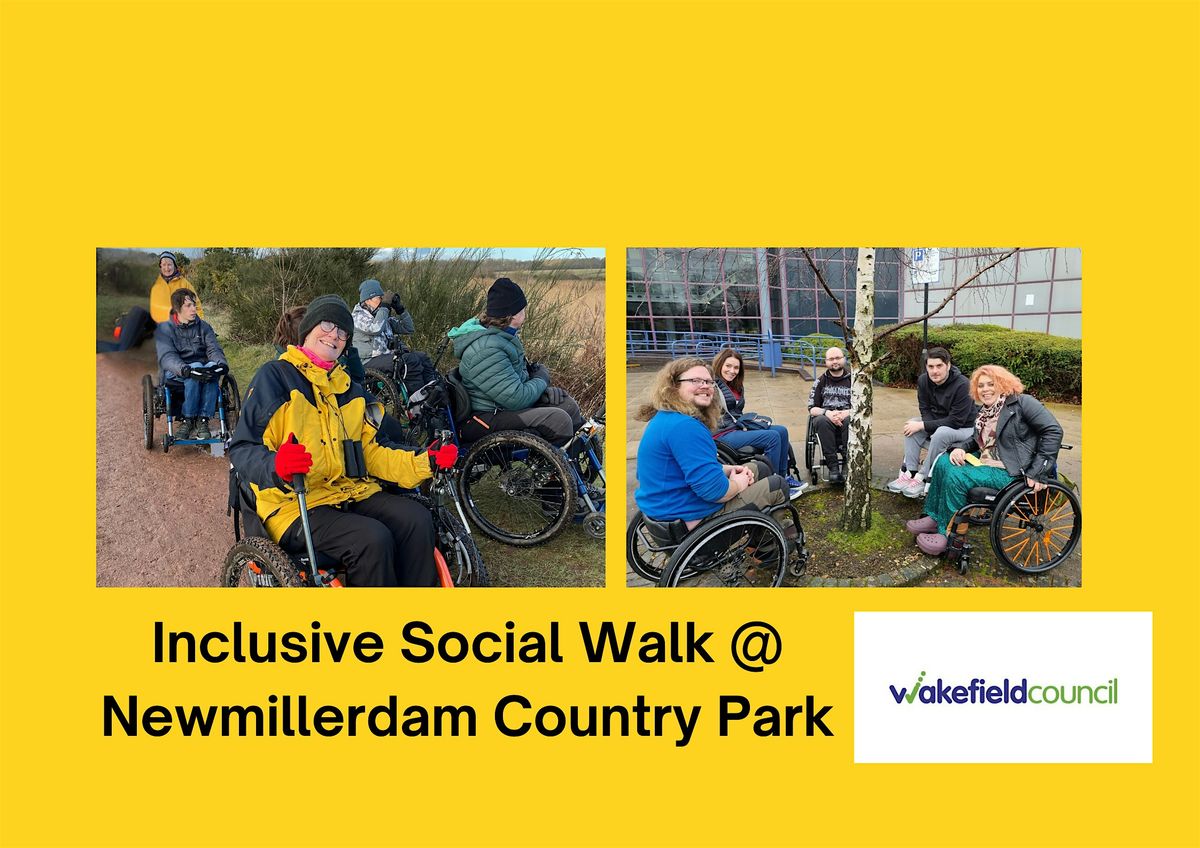 Inclusive Social Walk @ Newmillerdam Country Park

wakefieldcouncil